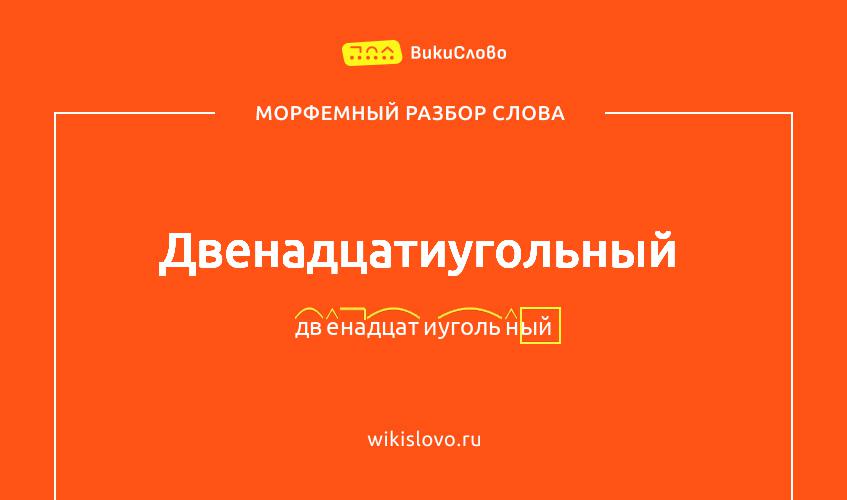 ВикиСлово

МОРФЕМНЫЙ РАЗБОР СЛОВА

Двенадцатиугольный

дв е надцат и уголь н ый

wikislovo.ru